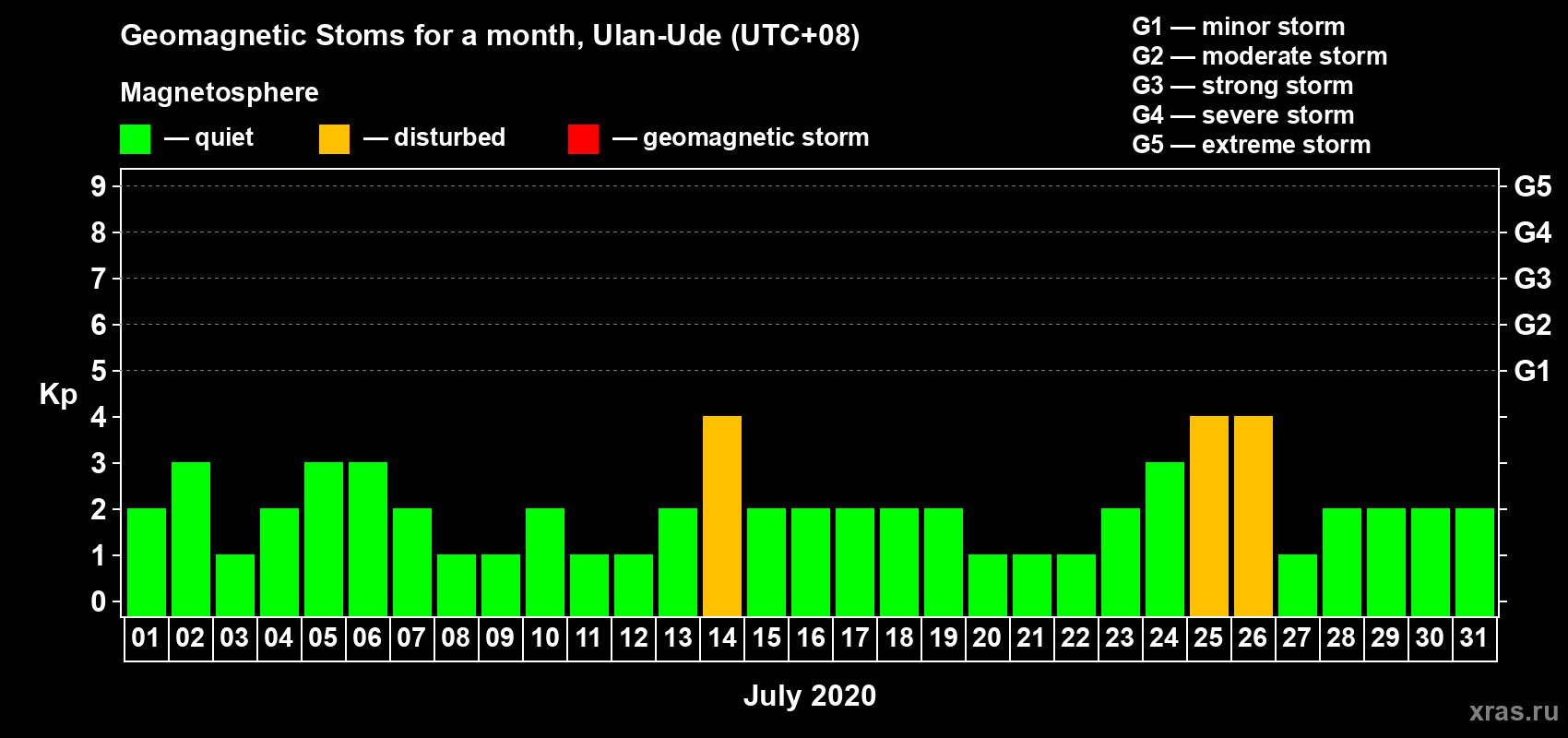 Geomagnetic Stoms for a month, Ulan-Ude (UTC+08)

Magnetosphere

— quiet — disturbed — geomagnetic storm

G1 — minor storm
G2 — moderate storm
G3 — strong storm
G4 — severe storm
G5 — extreme storm

Kp

9
8
7
6
5
4
3
2
1
0

G5
G4
G3
G2
G1

01 02 03 04 05 06 07 08 09 10 11 12 13 14 15 16 17 18 19 20 21 22 23 24 25 26 27 28 29 30 31

July 2020

xras.ru